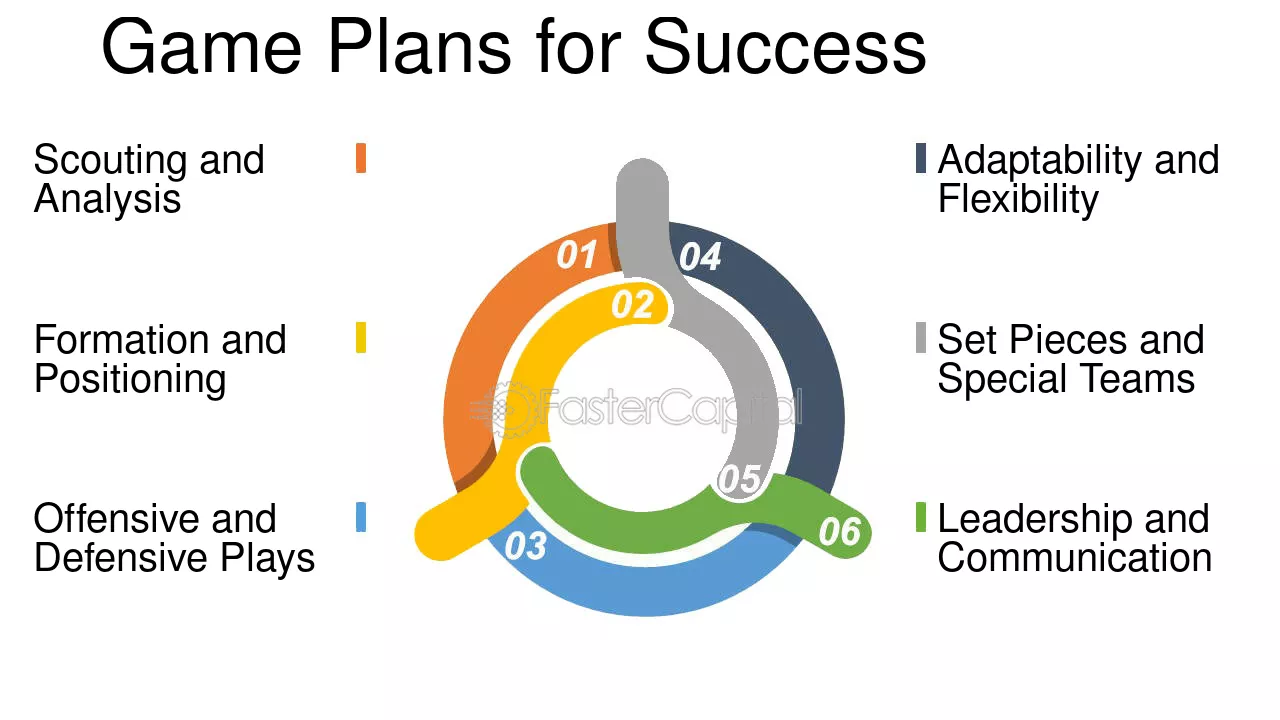 Game Plans for Success

Scouting and Analysis

Formation and Positioning

Offensive and Defensive Plays

01

02

03

04

05

06

Adaptability and Flexibility

Set Pieces and Special Teams

Leadership and Communication

FasterCapital